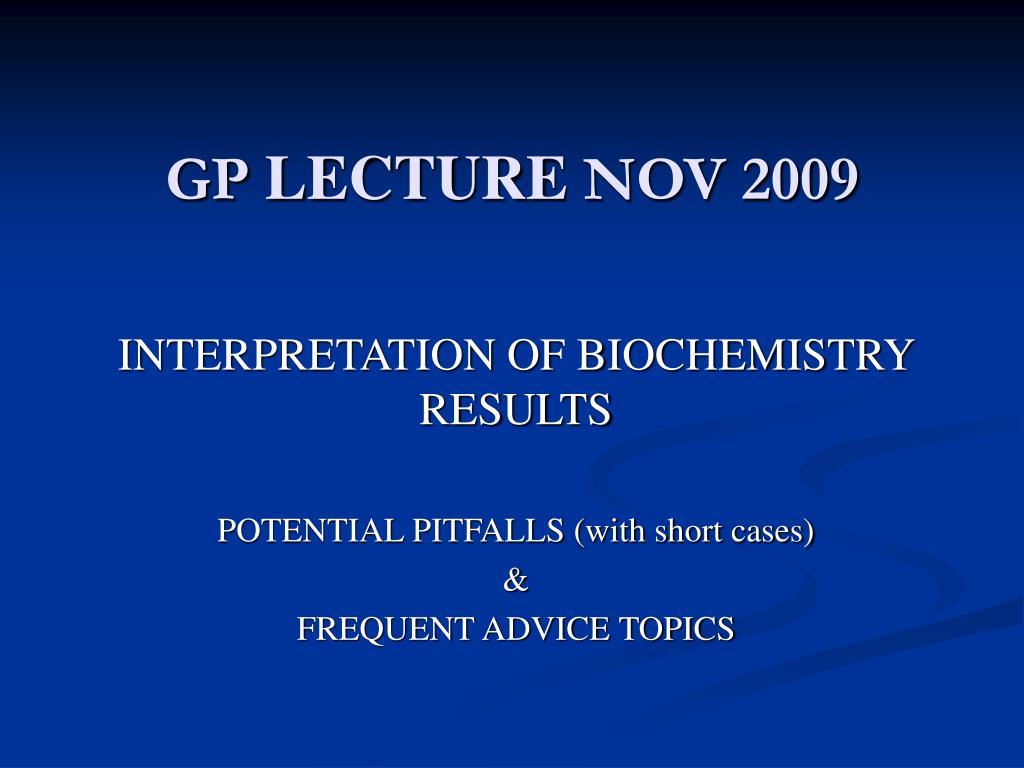 GP LECTURE NOV 2009

INTERPRETATION OF BIOCHEMISTRY RESULTS

POTENTIAL PITFALLS (with short cases)
&
FREQUENT ADVICE TOPICS